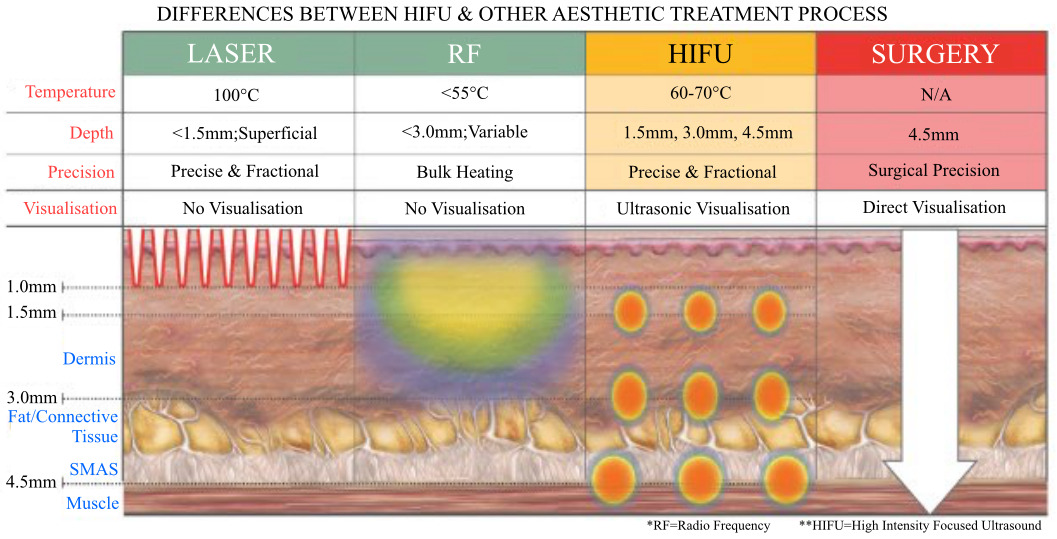 DIFFERENCES BETWEEN HIFU & OTHER AESTHETIC TREATMENT PROCESS

| | LASER | RF | HIFU | SURGERY |
|---|---|---|---|---|
| Temperature | 100°C | <55°C | 60-70°C | N/A |
| Depth | <1.5mm;Superficial | <3.0mm;Variable | 1.5mm, 3.0mm, 4.5mm | 4.5mm |
| Precision | Precise & Fractional | Bulk Heating | Precise & Fractional | Surgical Precision |
| Visualisation | No Visualisation | No Visualisation | Ultrasonic Visualisation | Direct Visualisation |

1.0mm
1.5mm
Dermis
3.0mm
Fat/Connective Tissue
SMAS
4.5mm
Muscle

*RF=Radio Frequency **HIFU=High Intensity Focused Ultrasound